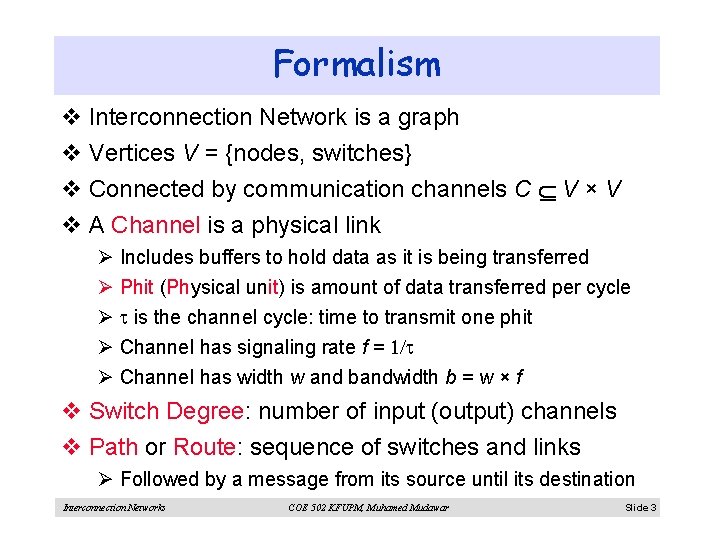 Formalism

❖ Interconnection Network is a graph

❖ Vertices $V$ = {nodes, switches}

❖ Connected by communication channels $C \subseteq V \times V$

❖ A Channel is a physical link

➢ Includes buffers to hold data as it is being transferred

➢ Phit (Physical unit) is amount of data transferred per cycle

➢ $\tau$ is the channel cycle: time to transmit one phit

➢ Channel has signaling rate $f = 1/\tau$

➢ Channel has width $w$ and bandwidth $b = w \times f$

❖ Switch Degree: number of input (output) channels

❖ Path or Route: sequence of switches and links

➢ Followed by a message from its source until its destination

Interconnection Networks COE 502 KFUPM, Muhamed Mudawar Slide 3